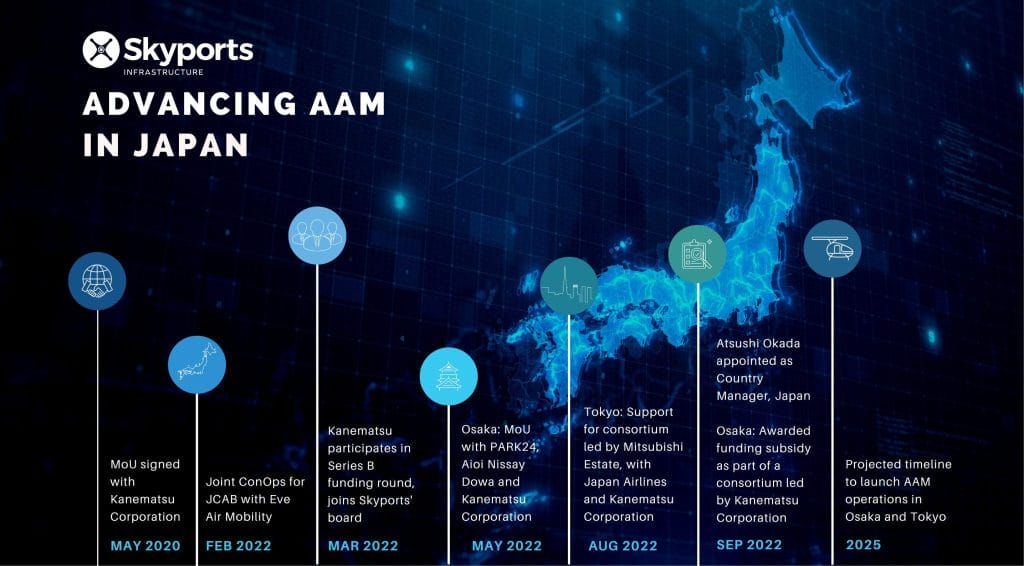 Skyports
INFRASTRUCTURE

ADVANCING AAM IN JAPAN

MoU signed with Kanematsu Corporation
MAY 2020

Joint ConOps for JCAB with Eve Air Mobility
FEB 2022

Kanematsu participates in Series B funding round, joins Skyports' board
MAR 2022

Osaka: MoU with PARK24, Aioi Nissay Dowa and Kanematsu Corporation
MAY 2022

Tokyo: Support for consortium led by Mitsubishi Estate, with Japan Airlines and Kanematsu Corporation
AUG 2022

Atsushi Okada appointed as Country Manager, Japan

Osaka: Awarded funding subsidy as part of a consortium led by Kanematsu Corporation
SEP 2022

Projected timeline to launch AAM operations in Osaka and Tokyo
2025